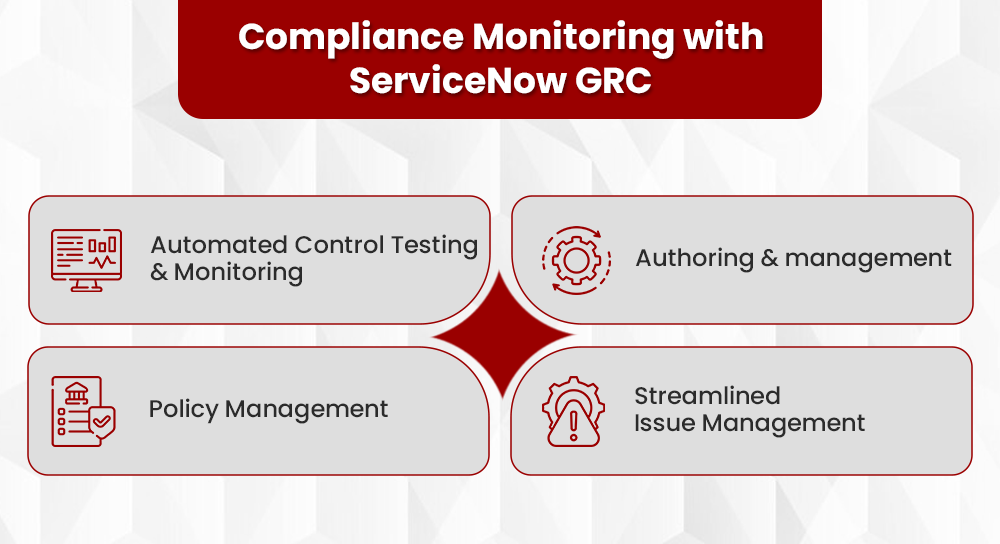 Compliance Monitoring with ServiceNow GRC

Automated Control Testing & Monitoring

Authoring & management

Policy Management

Streamlined Issue Management